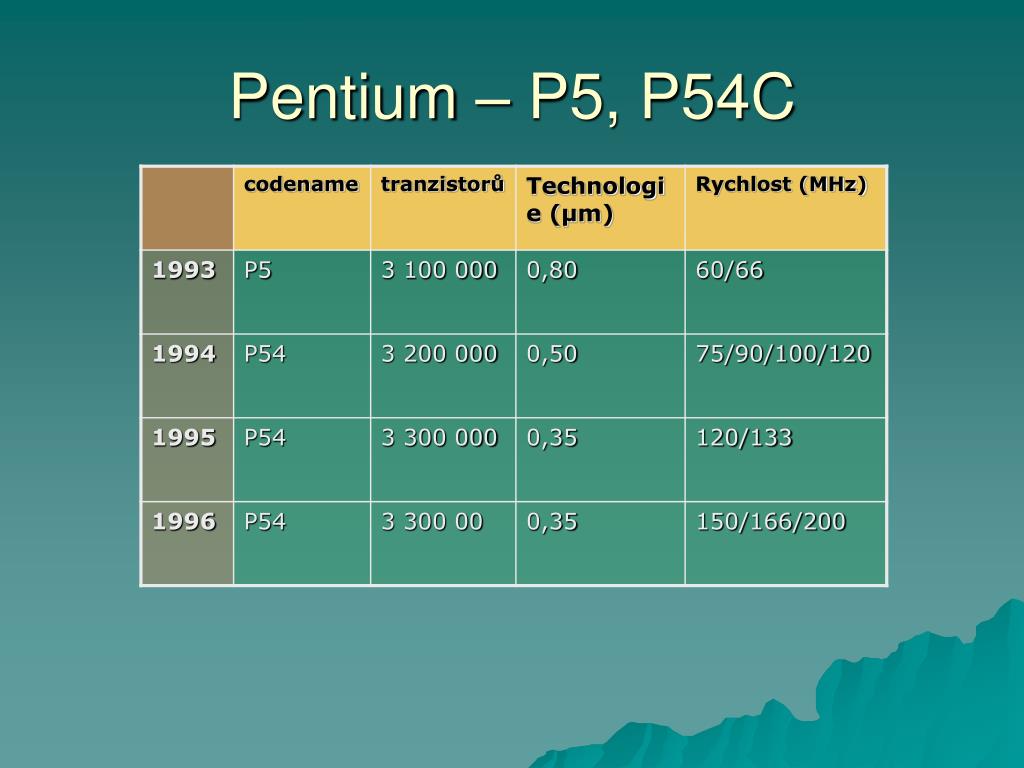 Pentium – P5, P54C

| | codename | tranzistorů | Technologie (μm) | Rychlost (MHz) |
|---|---|---|---|---|
| 1993 | P5 | 3 100 000 | 0,80 | 60/66 |
| 1994 | P54 | 3 200 000 | 0,50 | 75/90/100/120 |
| 1995 | P54 | 3 300 000 | 0,35 | 120/133 |
| 1996 | P54 | 3 300 00 | 0,35 | 150/166/200 |